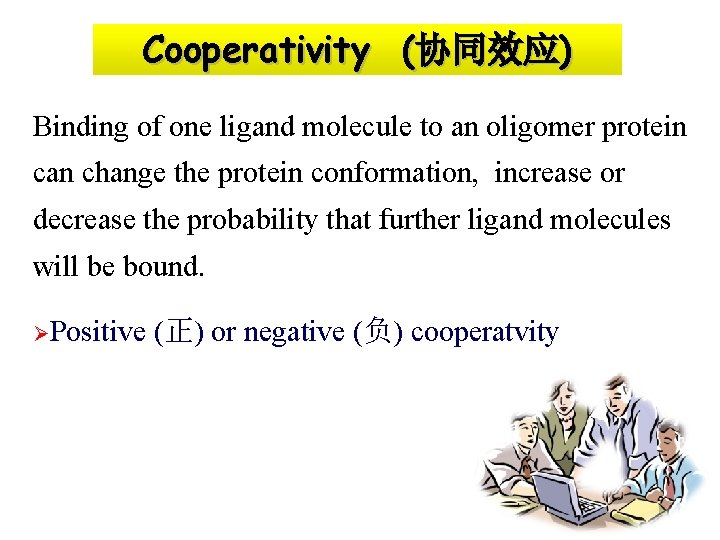 Cooperativity (协同效应)

Binding of one ligand molecule to an oligomer protein can change the protein conformation, increase or decrease the probability that further ligand molecules will be bound.

➢Positive (正) or negative (负) cooperatvity